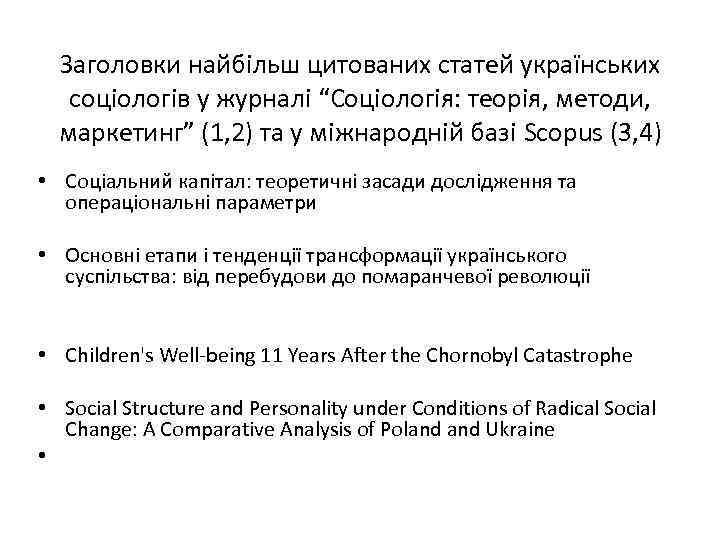 Заголовки найбільш цитованих статей українських соціологів у журналі “Соціологія: теорія, методи, маркетинг” (1,2) та у міжнародній базі Scopus (3,4)

• Соціальний капітал: теоретичні засади дослідження та операціональні параметри

• Основні етапи і тенденції трансформації українського суспільства: від перебудови до помаранчевої революції

• Children's Well-being 11 Years After the Chornobyl Catastrophe

• Social Structure and Personality under Conditions of Radical Social Change: A Comparative Analysis of Poland and Ukraine

•